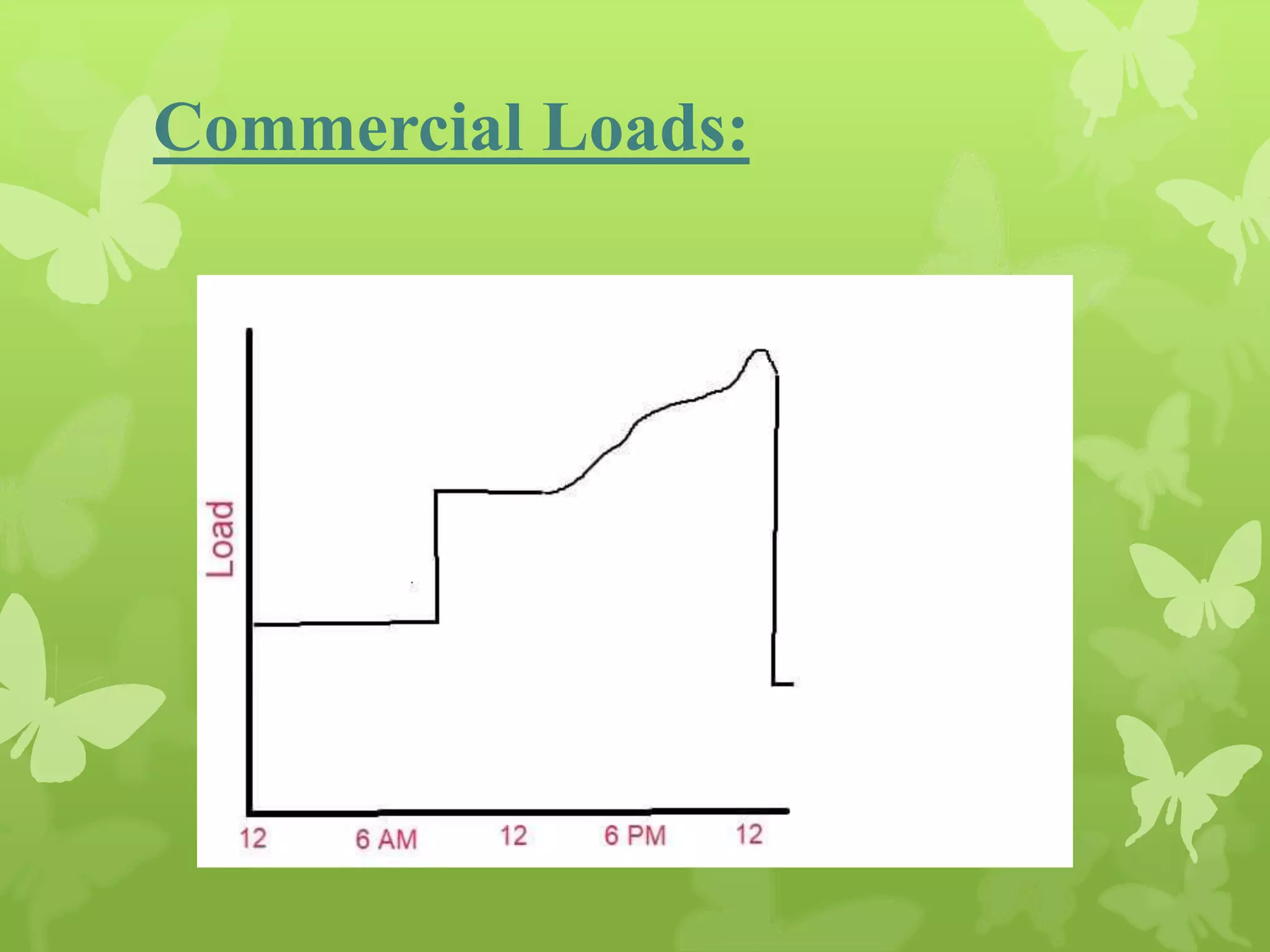 Commercial Loads:

Load

12
6 AM
12
6 PM
12